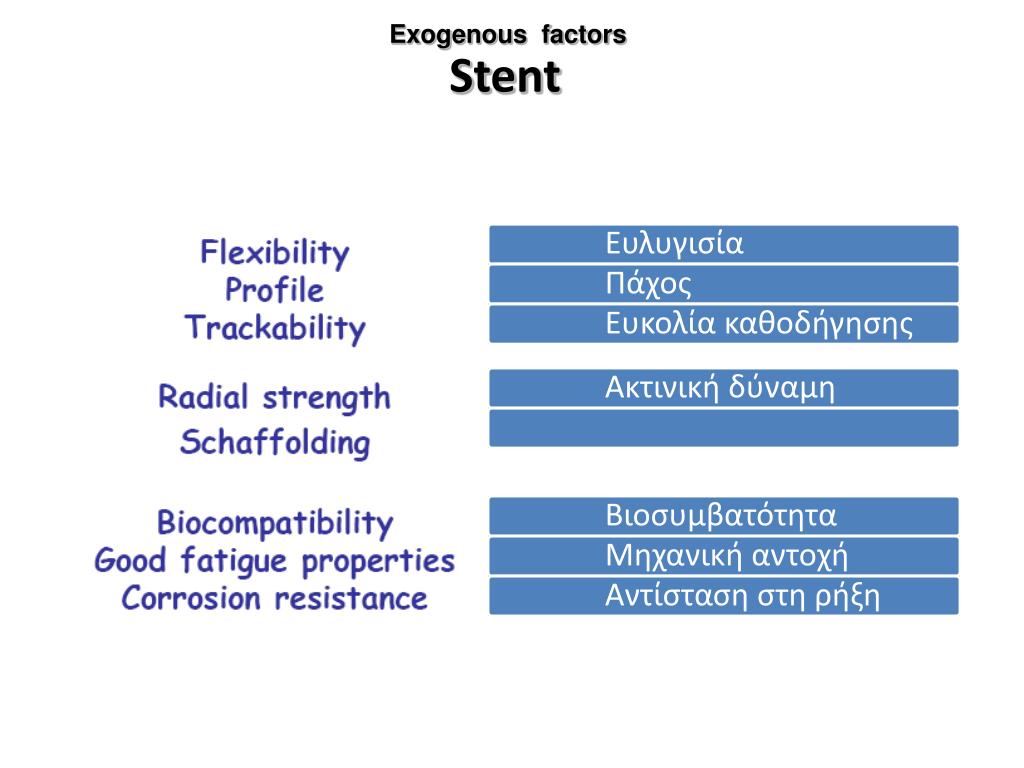 Exogenous factors
Stent

Flexibility
Profile
Trackability

Radial strength
Schaffolding

Biocompatibility
Good fatigue properties
Corrosion resistance

Ευλυγισία
Πάχος
Ευκολία καθοδήγησης

Ακτινική δύναμη

Βιοσυμβατότητα
Μηχανική αντοχή
Αντίσταση στη ρήξη